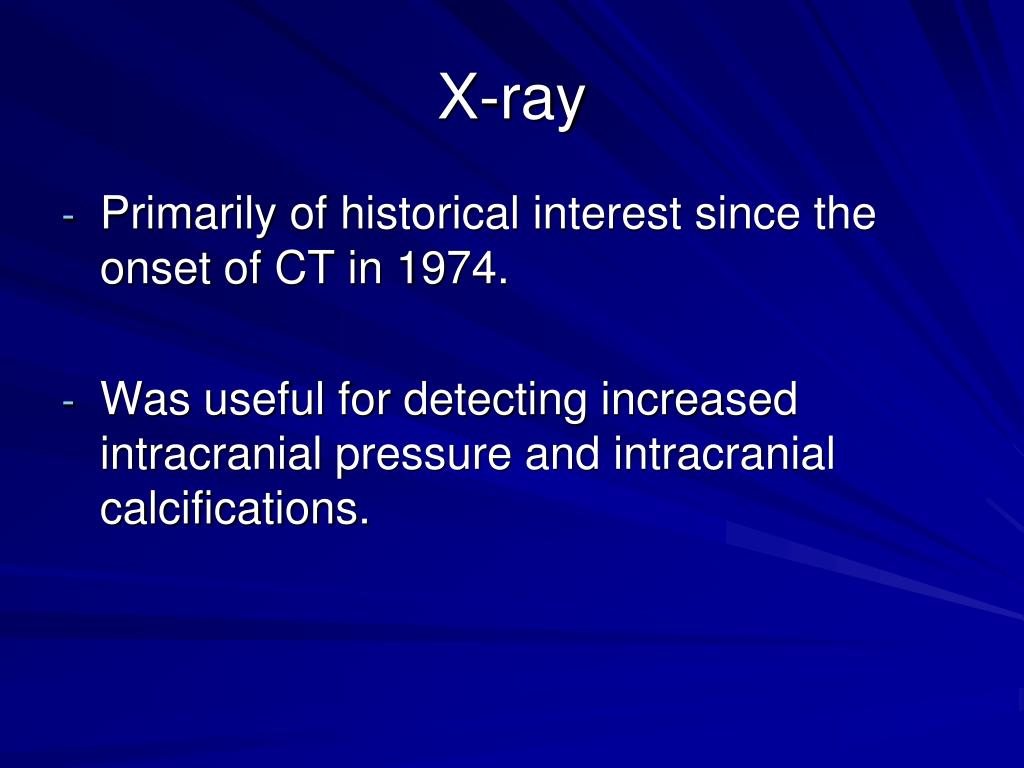 X-ray

- Primarily of historical interest since the onset of CT in 1974.

- Was useful for detecting increased intracranial pressure and intracranial calcifications.